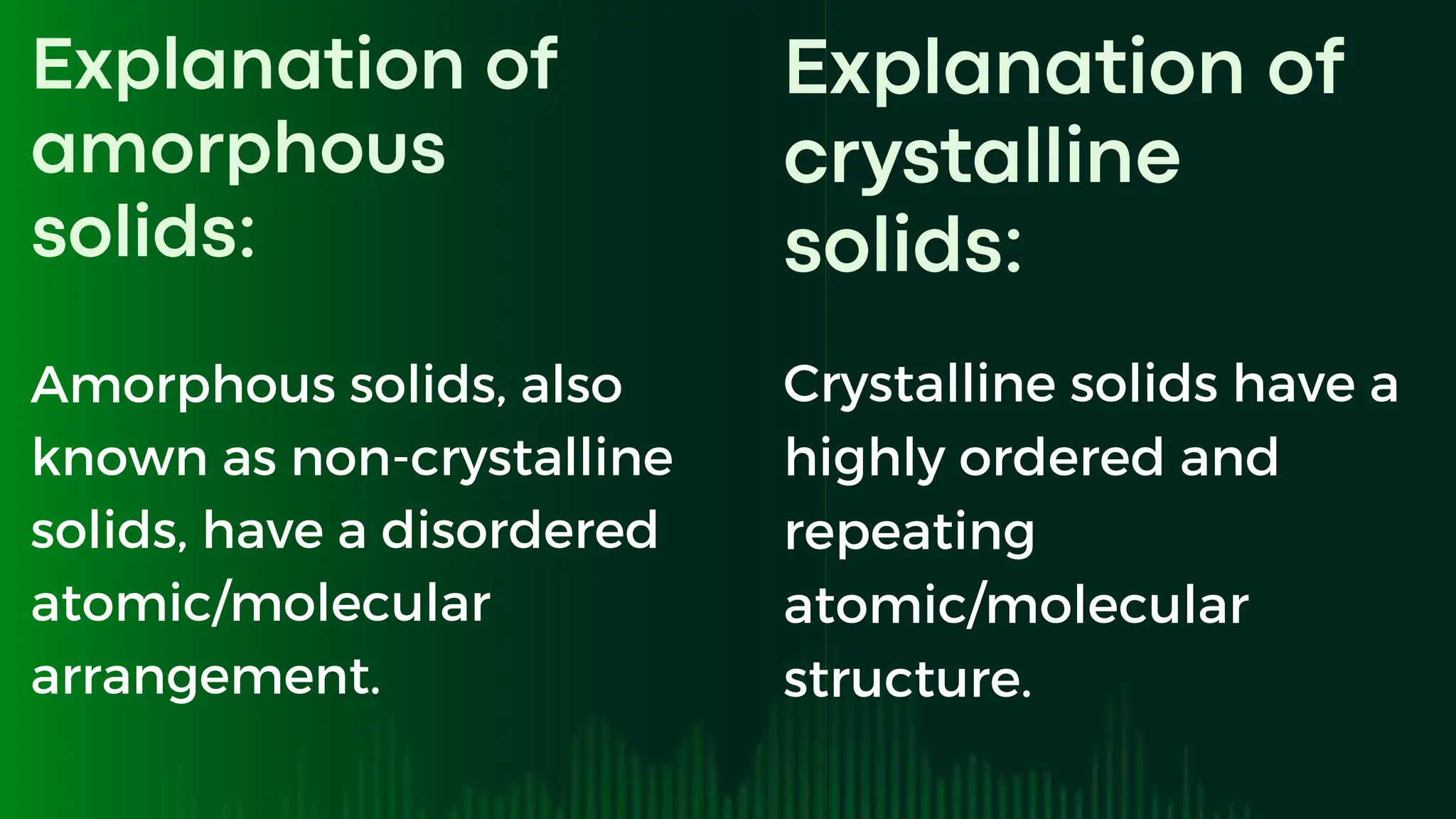 Explanation of amorphous solids:

Amorphous solids, also known as non-crystalline solids, have a disordered atomic/molecular arrangement.

Explanation of crystalline solids:

Crystalline solids have a highly ordered and repeating atomic/molecular structure.